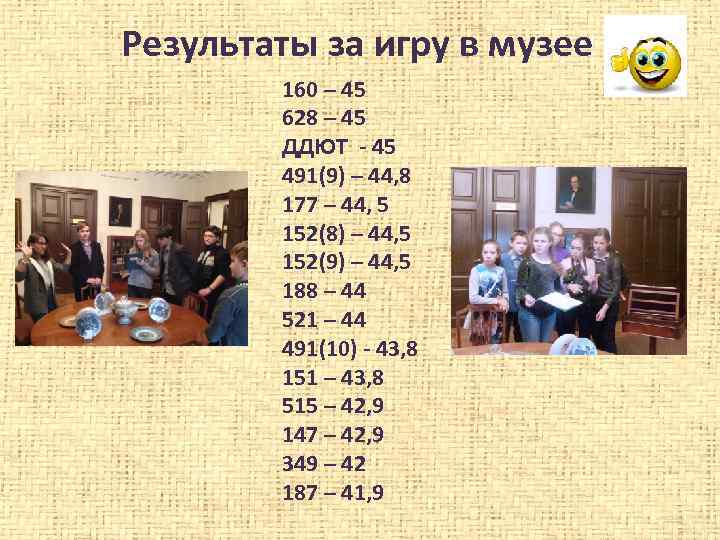 Результаты за игру в музее

160 – 45
628 – 45
ДДЮТ - 45
491(9) – 44,8
177 – 44, 5
152(8) – 44,5
152(9) – 44,5
188 – 44
521 – 44
491(10) - 43,8
151 – 43,8
515 – 42,9
147 – 42,9
349 – 42
187 – 41,9